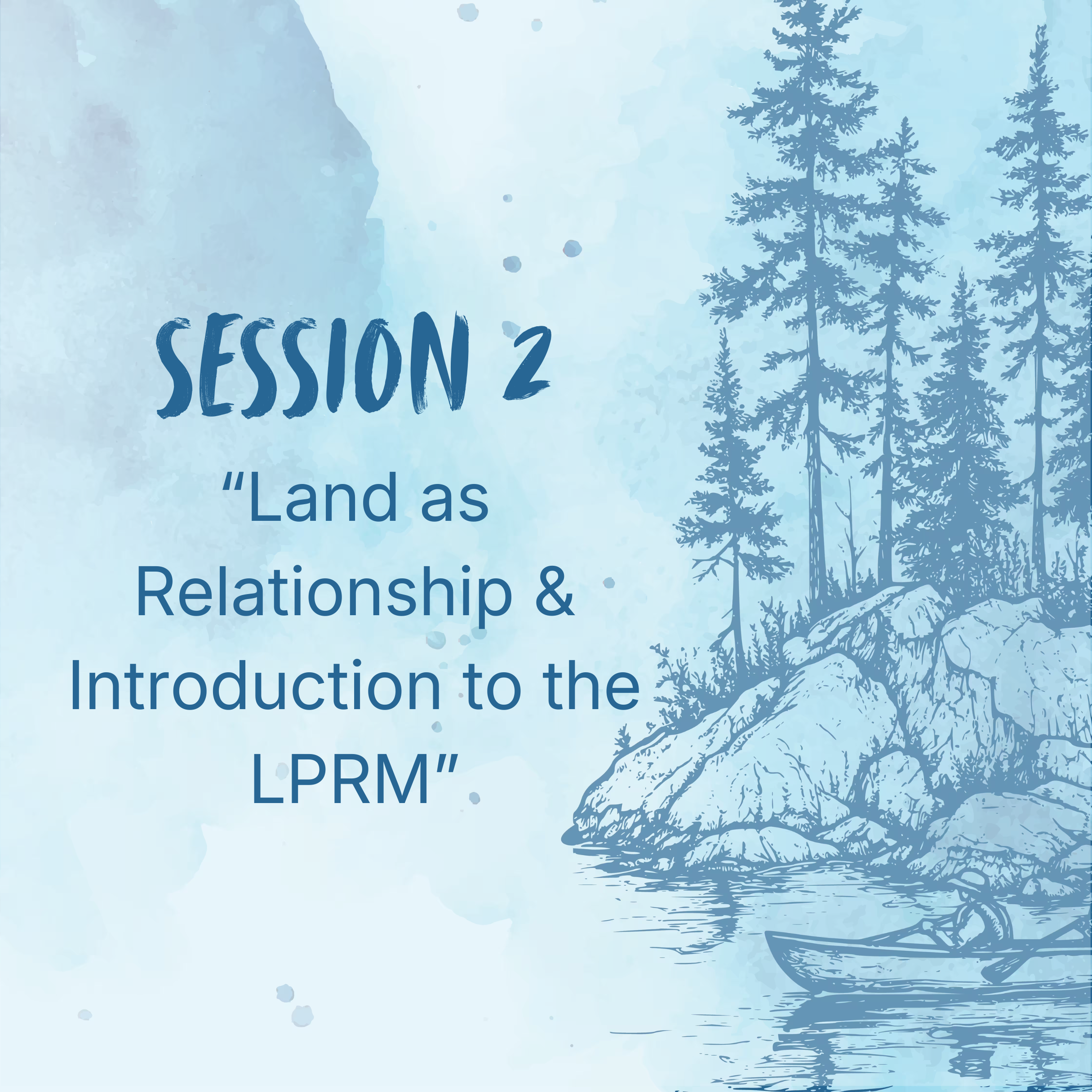 SESSION 2

“Land as Relationship & Introduction to the LPRM”